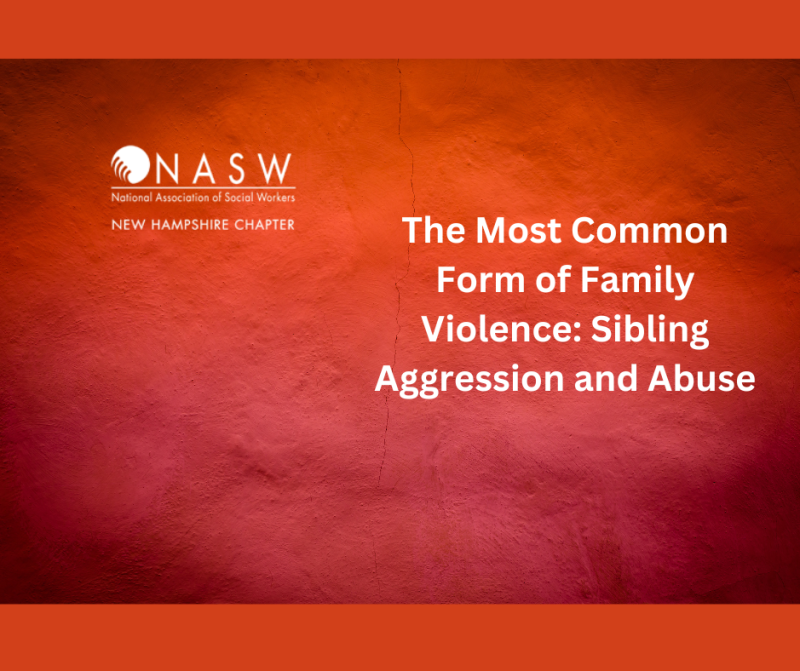 NASW
National Association of Social Workers
NEW HAMPSHIRE CHAPTER

The Most Common Form of Family Violence: Sibling Aggression and Abuse